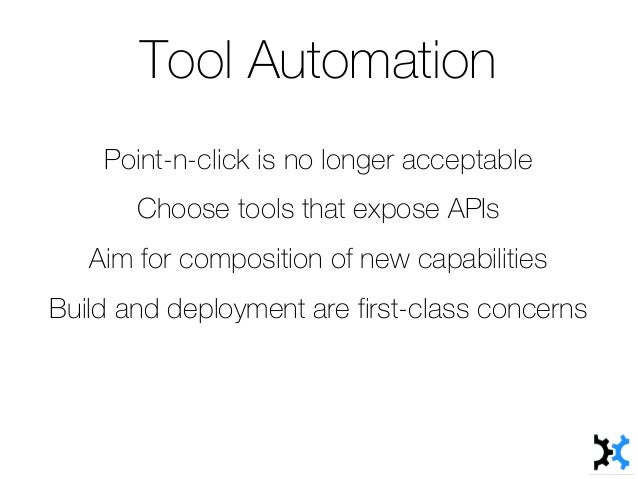 Tool Automation

Point-n-click is no longer acceptable

Choose tools that expose APIs

Aim for composition of new capabilities

Build and deployment are first-class concerns